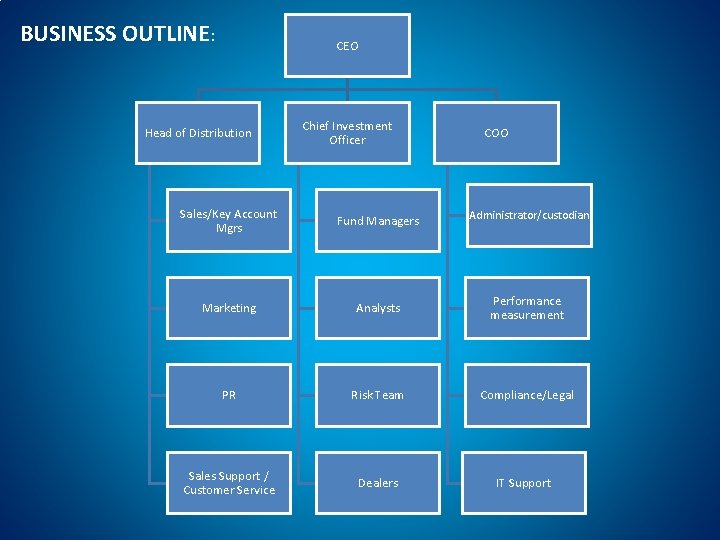 BUSINESS OUTLINE:

CEO

Head of Distribution

Chief Investment Officer

COO

Sales/Key Account Mgrs

Marketing

PR

Sales Support / Customer Service

Fund Managers

Analysts

Risk Team

Dealers

Administrator/custodian

Performance measurement

Compliance/Legal

IT Support